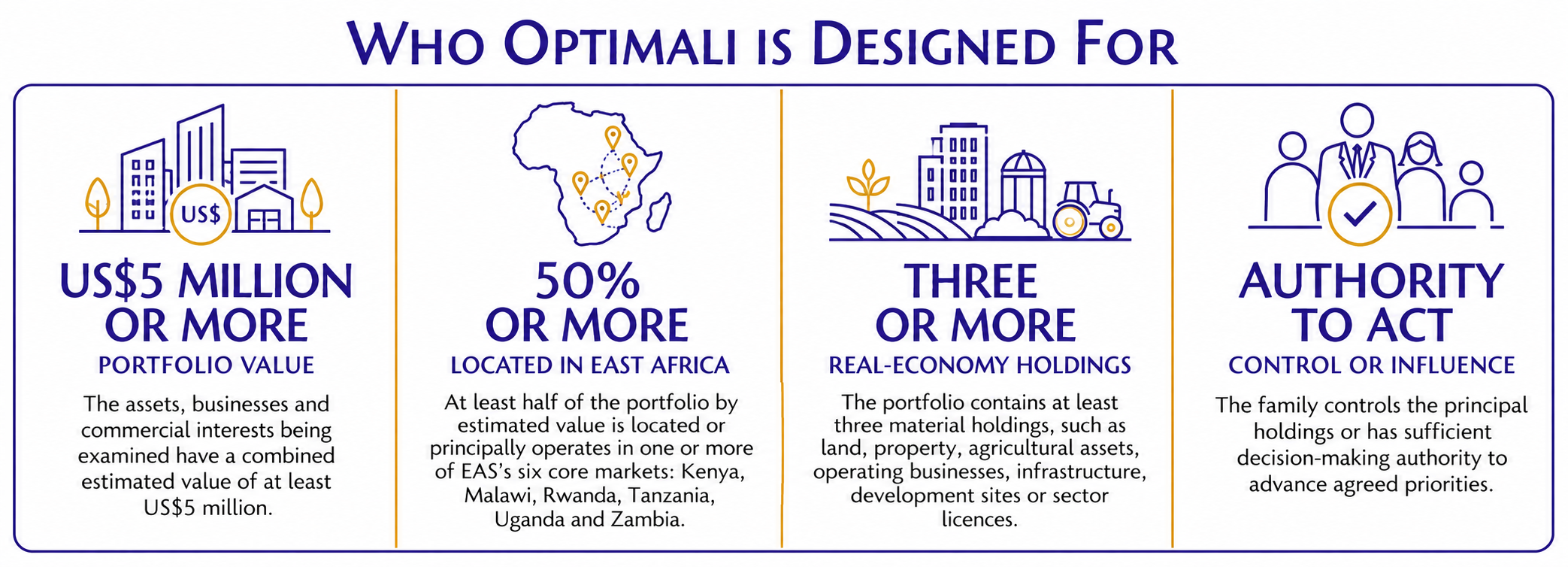 WHO OPTIMALI IS DESIGNED FOR

US$

US$5 MILLION OR MORE
PORTFOLIO VALUE

The assets, businesses and commercial interests being examined have a combined estimated value of at least US$5 million.

50% OR MORE
LOCATED IN EAST AFRICA

At least half of the portfolio by estimated value is located or principally operates in one or more of EAS's six core markets: Kenya, Malawi, Rwanda, Tanzania, Uganda and Zambia.

THREE OR MORE
REAL-ECONOMY HOLDINGS

The portfolio contains at least three material holdings, such as land, property, agricultural assets, operating businesses, infrastructure, development sites or sector licences.

AUTHORITY TO ACT
CONTROL OR INFLUENCE

The family controls the principal holdings or has sufficient decision-making authority to advance agreed priorities.